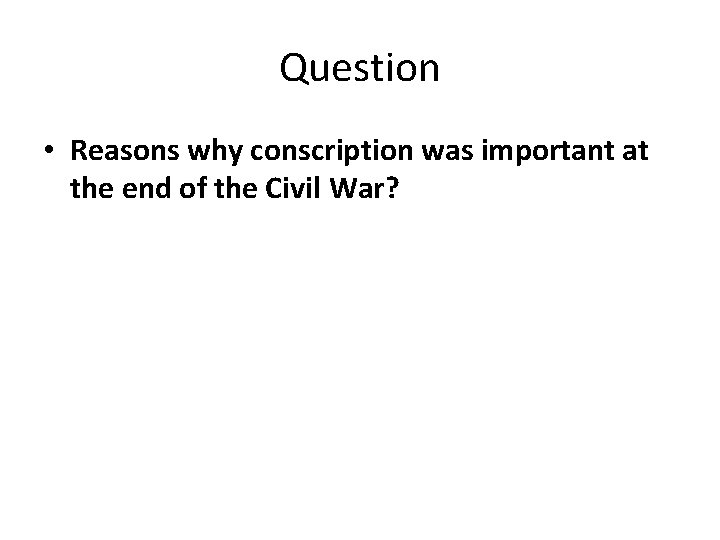 Question

• Reasons why conscription was important at the end of the Civil War?